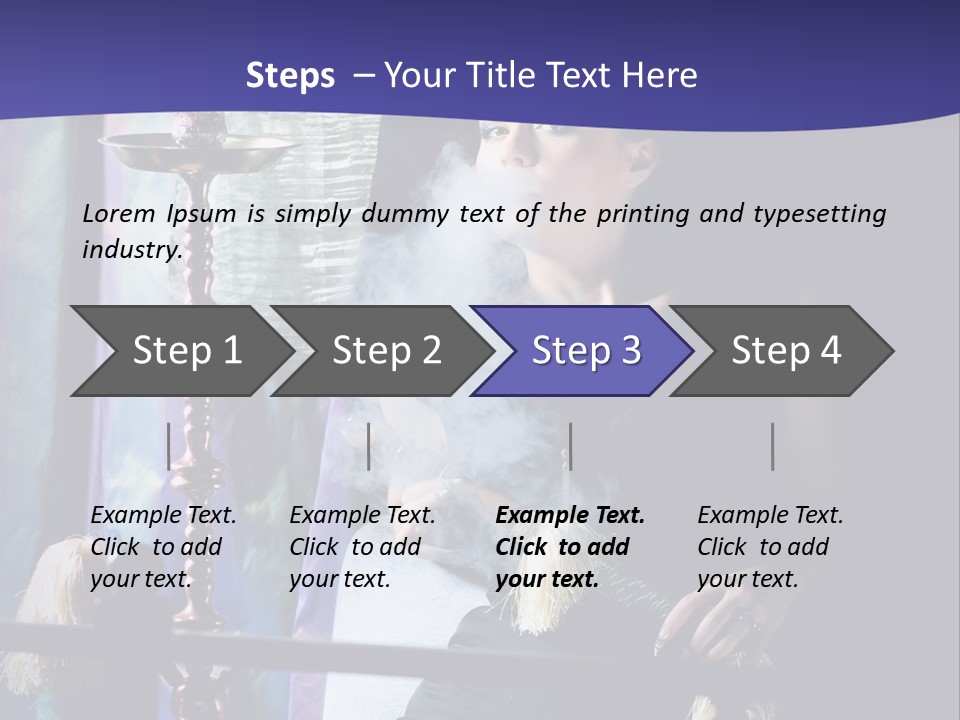 Steps – Your Title Text Here

Lorem Ipsum is simply dummy text of the printing and typesetting industry.

Step 1

Step 2

Step 3

Step 4

Example Text. Click to add your text.

Example Text. Click to add your text.

Example Text. Click to add your text.

Example Text. Click to add your text.